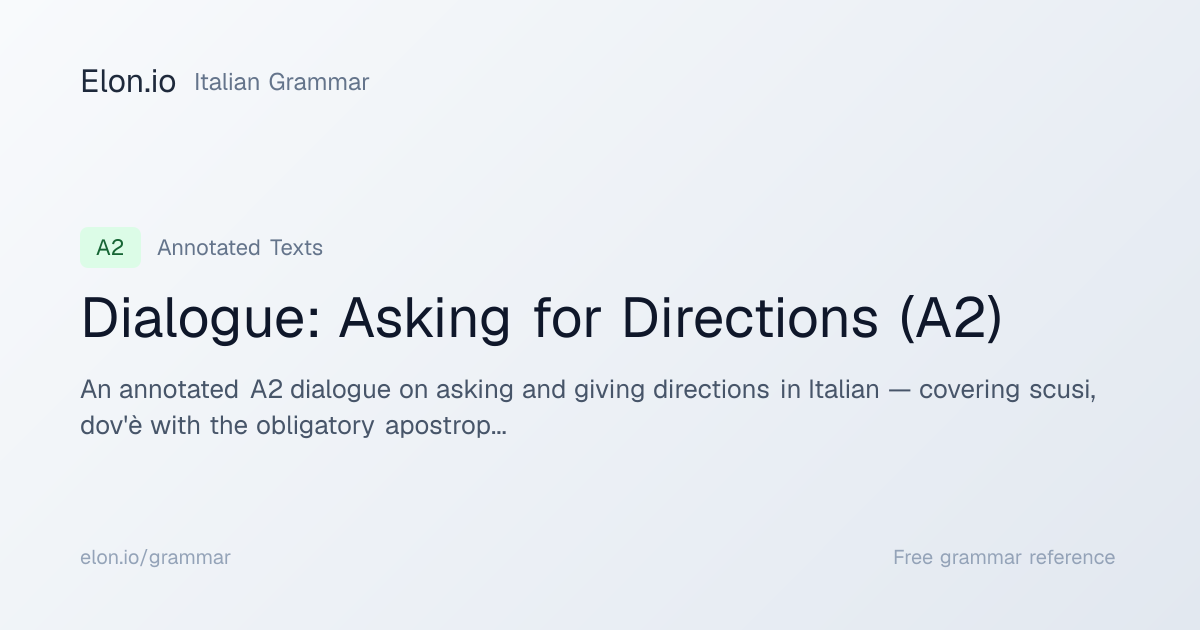 Elon.io Italian Grammar

A2 Annotated Texts

Dialogue: Asking for Directions (A2)

An annotated A2 dialogue on asking and giving directions in Italian — covering scusi, dov'è with the obligatory apostrop...

elon.io/grammar

Free grammar reference